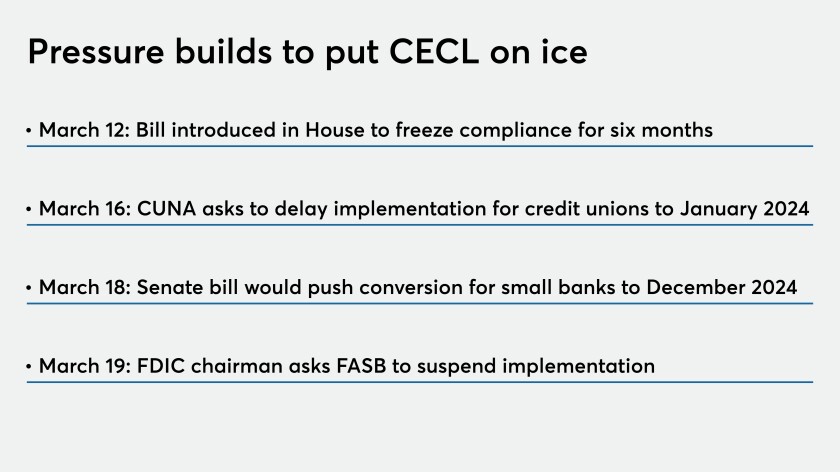 Pressure builds to put CECL on ice

• March 12: Bill introduced in House to freeze compliance for six months

• March 16: CUNA asks to delay implementation for credit unions to January 2024

• March 18: Senate bill would push conversion for small banks to December 2024

• March 19: FDIC chairman asks FASB to suspend implementation